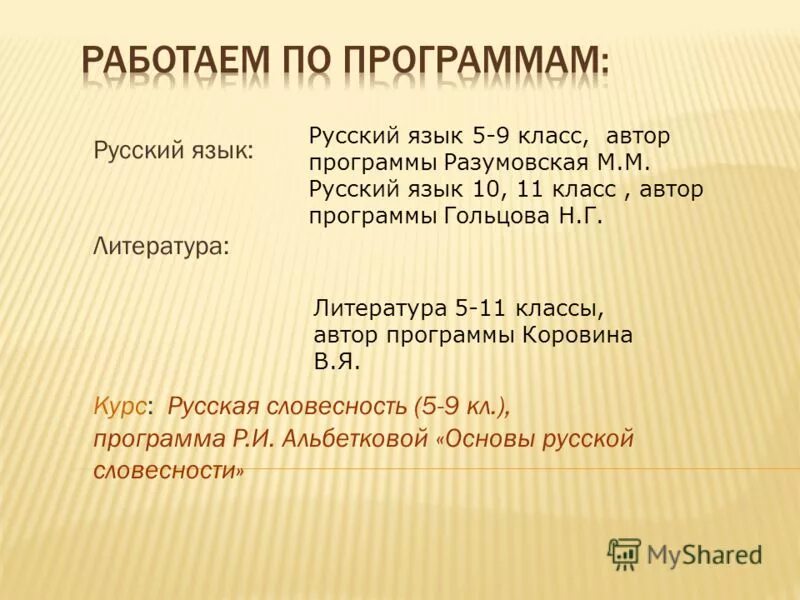 РАБОТАЕМ ПО ПРОГРАММАМ:

Русский язык:

Русский язык 5-9 класс, автор программы Разумовская М.М. Русский язык 10, 11 класс , автор программы Гольцова Н.Г.

Литература:

Литература 5-11 классы, автор программы Коровина В.Я.

Курс: Русская словесность (5-9 кл.), программа Р.И. Альбетковой «Основы русской словесности»

MyShared